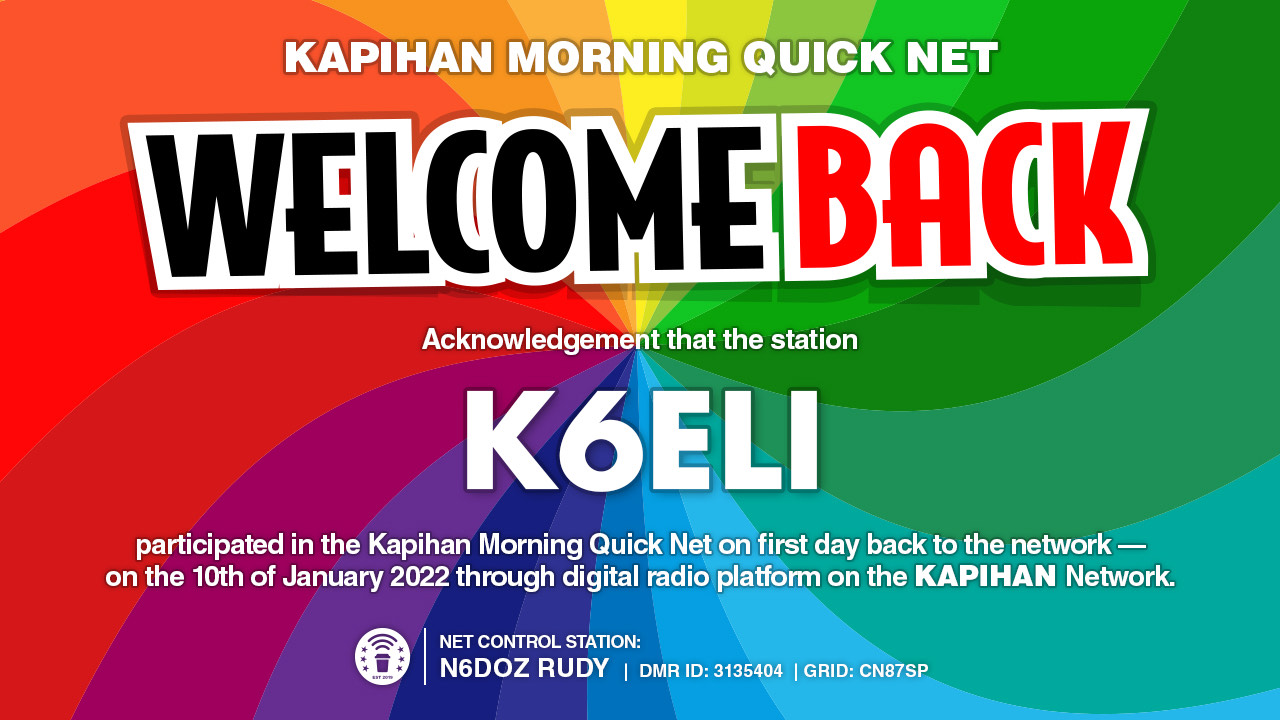 KAPIHAN MORNING QUICK NET

WELCOME BACK

Acknowledgement that the station

K6ELI

participated in the Kapihan Morning Quick Net on first day back to the network — on the 10th of January 2022 through digital radio platform on the KAPIHAN Network.

EST 2019

NET CONTROL STATION:
N6DOZ RUDY | DMR ID: 3135404 | GRID: CN87SP